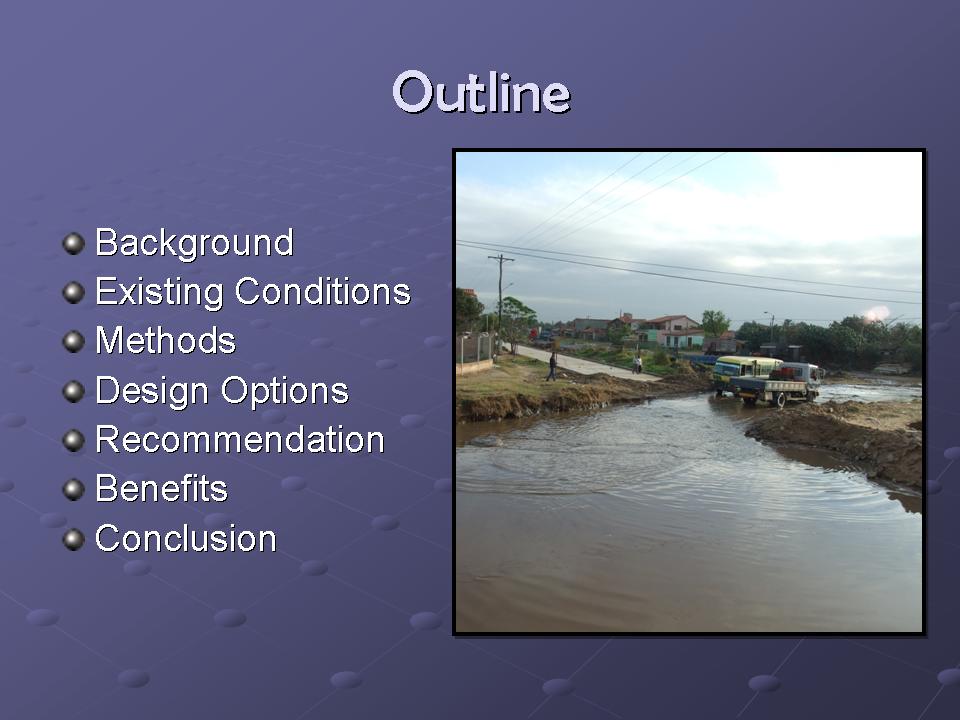 Outline

Background
Existing Conditions
Methods
Design Options
Recommendation
Benefits
Conclusion